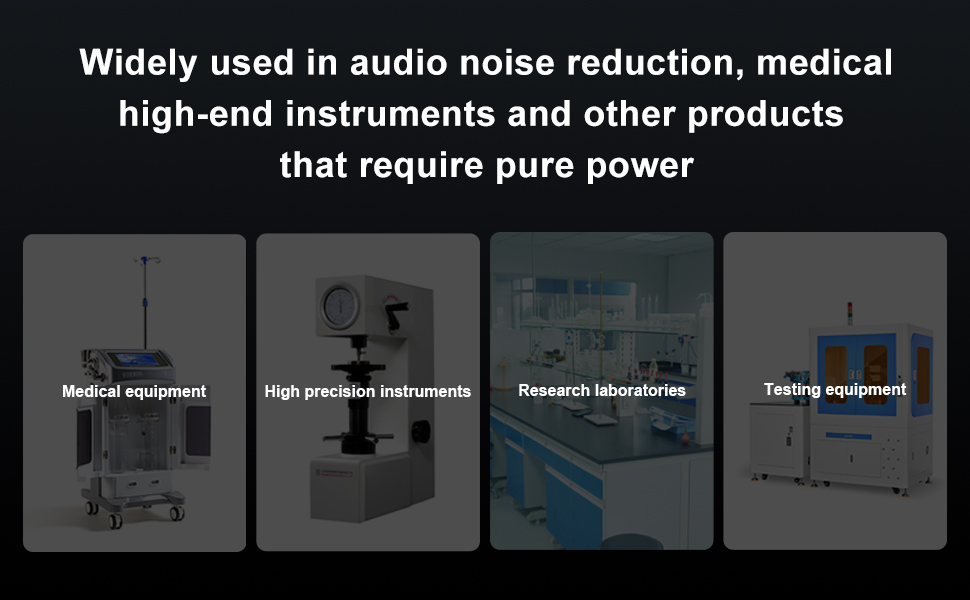 Widely used in audio noise reduction, medical high-end instruments and other products that require pure power

Medical equipment

High precision instruments

Research laboratories

Testing equipment